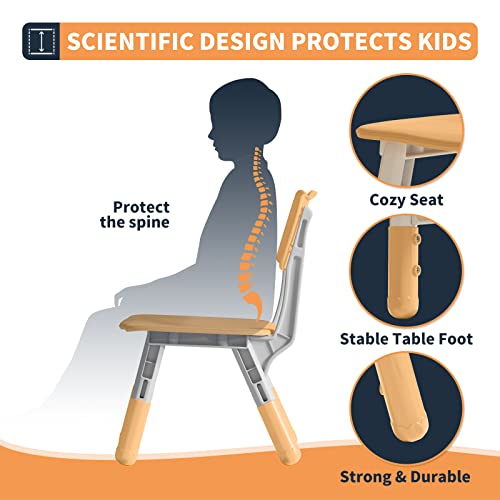 SCIENTIFIC DESIGN PROTECTS KIDS

Protect the spine

Cozy Seat

Stable Table Foot

Strong & Durable